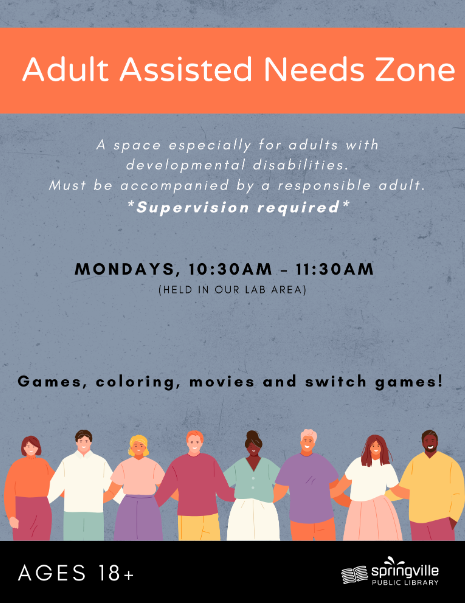 Adult Assisted Needs Zone

A space especially for adults with developmental disabilities. Must be accompanied by a responsible adult. *Supervision required*

MONDAYS, 10:30AM - 11:30AM
(HELD IN OUR LAB AREA)

Games, coloring, movies and switch games!

AGES 18+

springville
PUBLIC LIBRARY